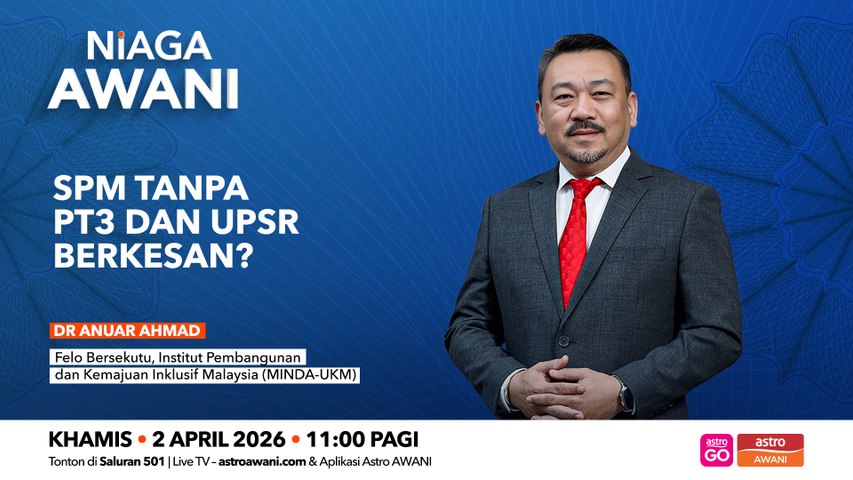 NIAGA AWANI

SPM TANPA PT3 DAN UPSR BERKESAN?

DR ANUAR AHMAD

Felo Bersekutu, Institut Pembangunan dan Kemajuan Inklusif Malaysia (MINDA-UKM)

KHAMIS • 2 APRIL 2026 • 11:00 PAGI

Tonton di Saluran 501 | Live TV – astroawani.com & Aplikasi Astro AWANI

astro GO

astro AWANI